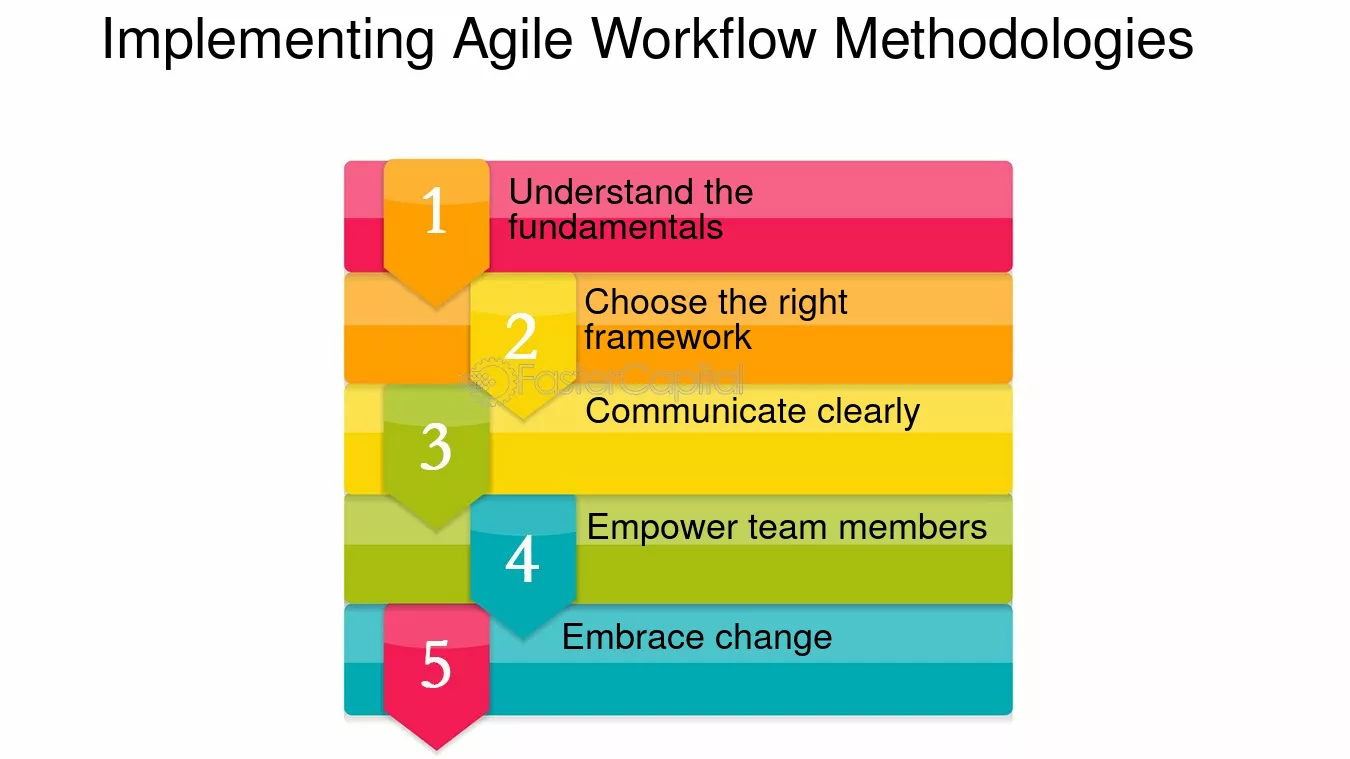 Implementing Agile Workflow Methodologies

1 Understand the fundamentals

2 Choose the right framework

FasterCapital

3 Communicate clearly

4 Empower team members

5 Embrace change